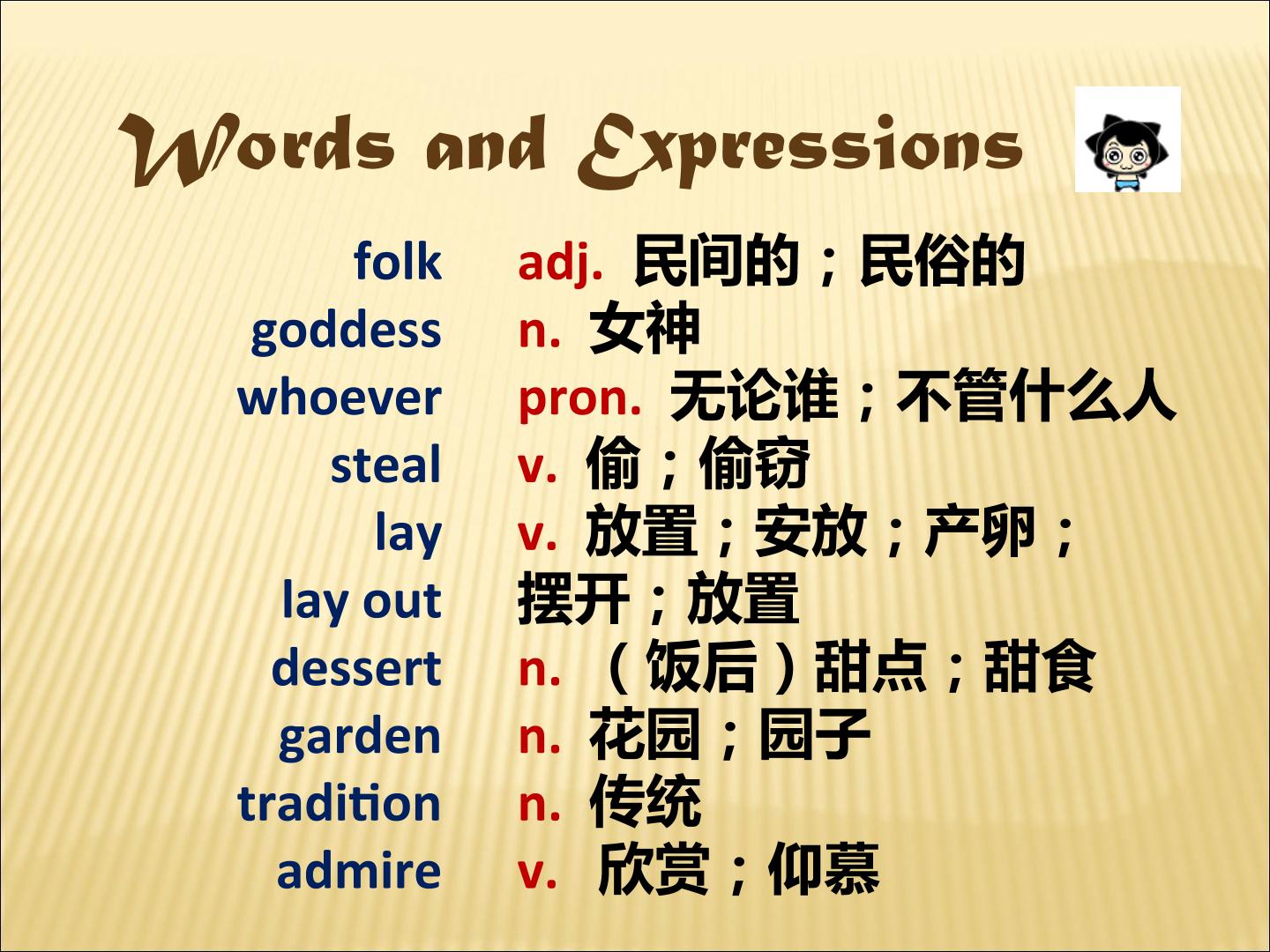 Words and Expressions

folk
goddess
whoever
steal
lay
lay out
dessert
garden
tradition
admire

adj. 民间的；民俗的
n. 女神
pron. 无论谁；不管什么人
v. 偷；偷窃
v. 放置；安放；产卵；
摆开；放置
n. （饭后）甜点；甜食
n. 花园；园子
n. 传统
v. 欣赏；仰慕